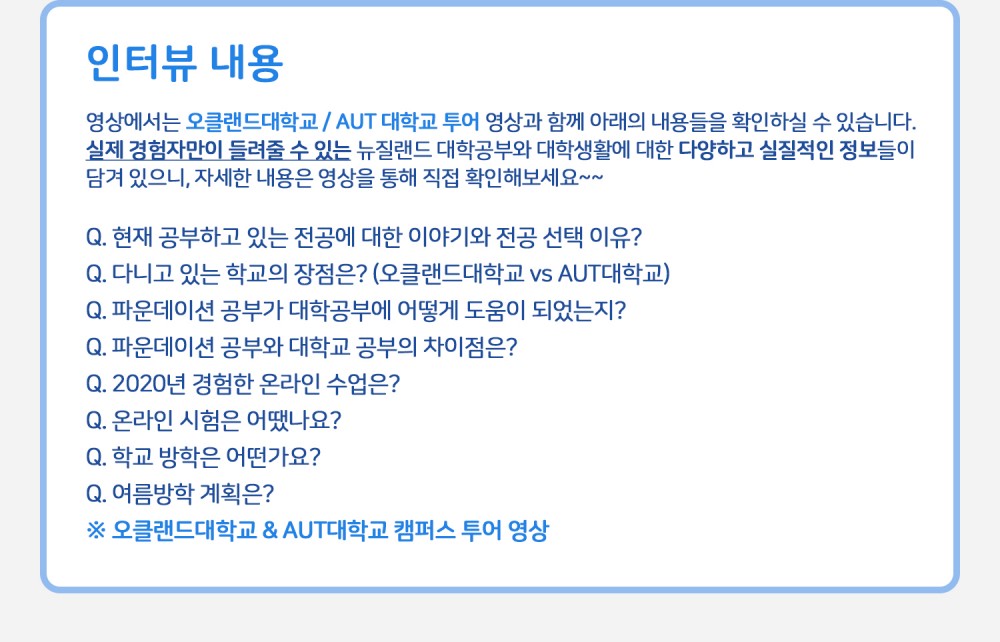 인터뷰 내용

영상에서는 오클랜드대학교 / AUT 대학교 투어 영상과 함께 아래의 내용들을 확인하실 수 있습니다. 실제 경험자만이 들려줄 수 있는 뉴질랜드 대학공부와 대학생활에 대한 다양하고 실질적인 정보들이 담겨 있으니, 자세한 내용은 영상을 통해 직접 확인해보세요~~

Q. 현재 공부하고 있는 전공에 대한 이야기와 전공 선택 이유?
Q. 다니고 있는 학교의 장점은? (오클랜드대학교 vs AUT대학교)
Q. 파운데이션 공부가 대학공부에 어떻게 도움이 되었는지?
Q. 파운데이션 공부와 대학교 공부의 차이점은?
Q. 2020년 경험한 온라인 수업은?
Q. 온라인 시험은 어땠나요?
Q. 학교 방학은 어떤가요?
Q. 여름방학 계획은?
※ 오클랜드대학교 & AUT대학교 캠퍼스 투어 영상